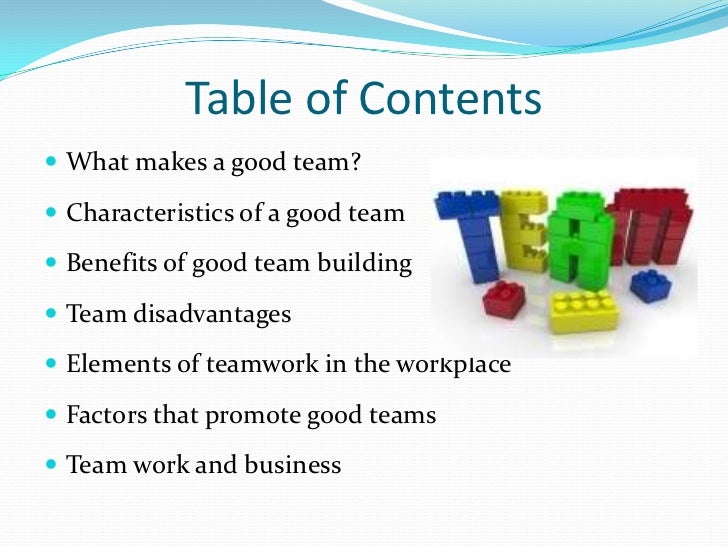 Table of Contents

- What makes a good team?
- Characteristics of a good team
- Benefits of good team building
- Team disadvantages
- Elements of teamwork in the workplace
- Factors that promote good teams
- Team work and business

TEAM